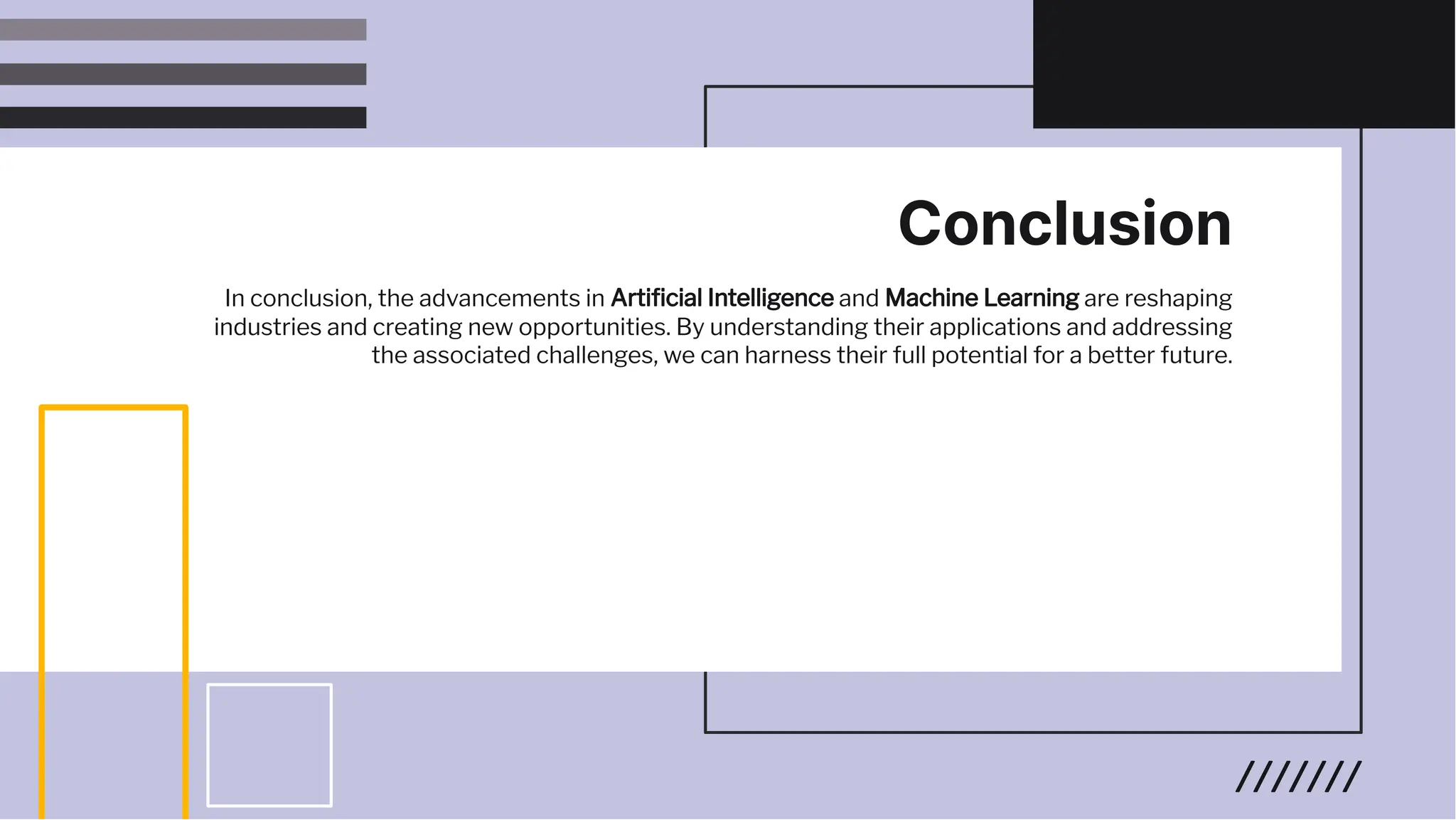 Conclusion

In conclusion, the advancements in Artificial Intelligence and Machine Learning are reshaping industries and creating new opportunities. By understanding their applications and addressing the associated challenges, we can harness their full potential for a better future.